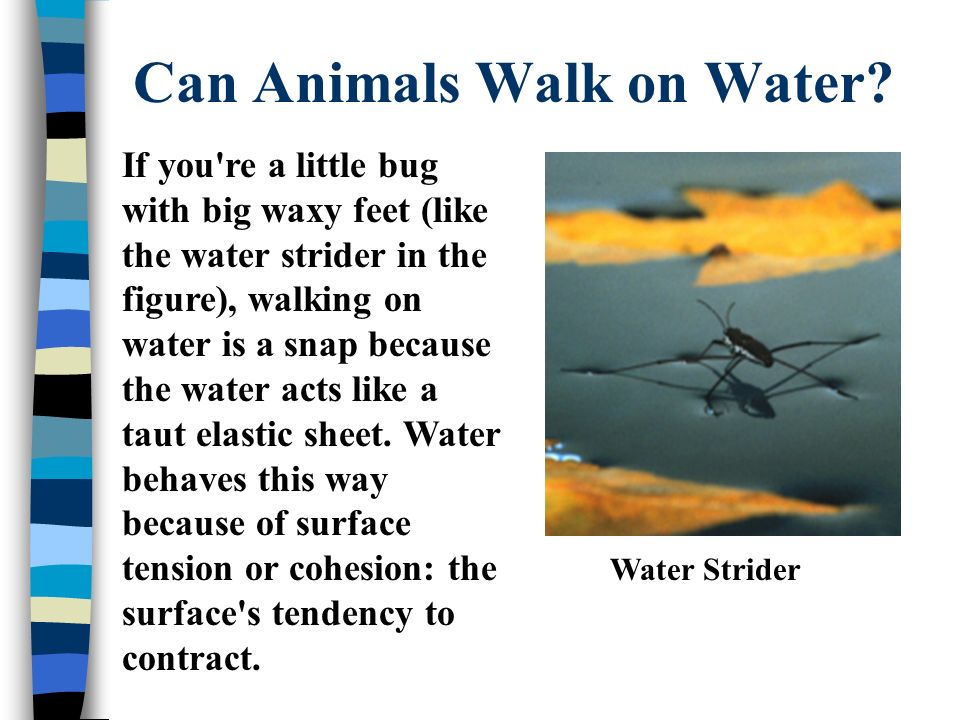 Can Animals Walk on Water?

If you're a little bug with big waxy feet (like the water strider in the figure), walking on water is a snap because the water acts like a taut elastic sheet. Water behaves this way because of surface tension or cohesion: the surface's tendency to contract.

Water Strider